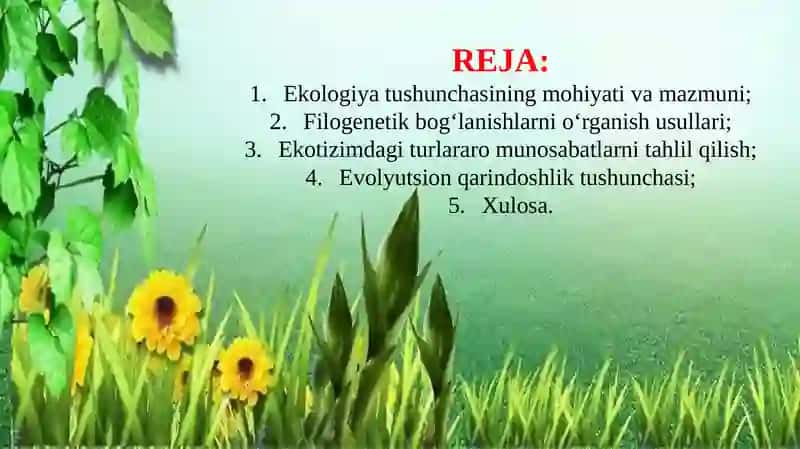 REJA:

1. Ekologiya tushunchasining mohiyati va mazmuni;
2. Filogenetik bog‘lanishlarni o‘rganish usullari;
3. Ekotizimdagi turlararo munosabatlarni tahlil qilish;
4. Evolyutsion qarindoshlik tushunchasi;
5. Xulosa.